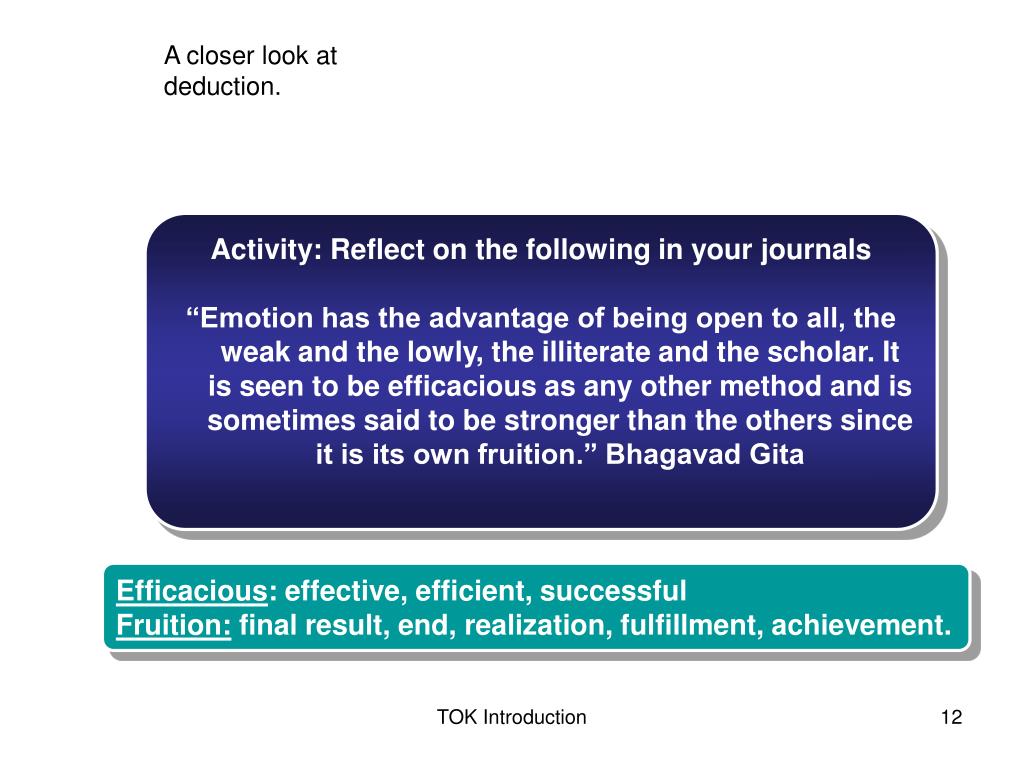 A closer look at deduction.

Activity: Reflect on the following in your journals

“Emotion has the advantage of being open to all, the weak and the lowly, the illiterate and the scholar. It is seen to be efficacious as any other method and is sometimes said to be stronger than the others since it is its own fruition.” Bhagavad Gita

Efficacious: effective, efficient, successful
Fruition: final result, end, realization, fulfillment, achievement.

TOK Introduction

12